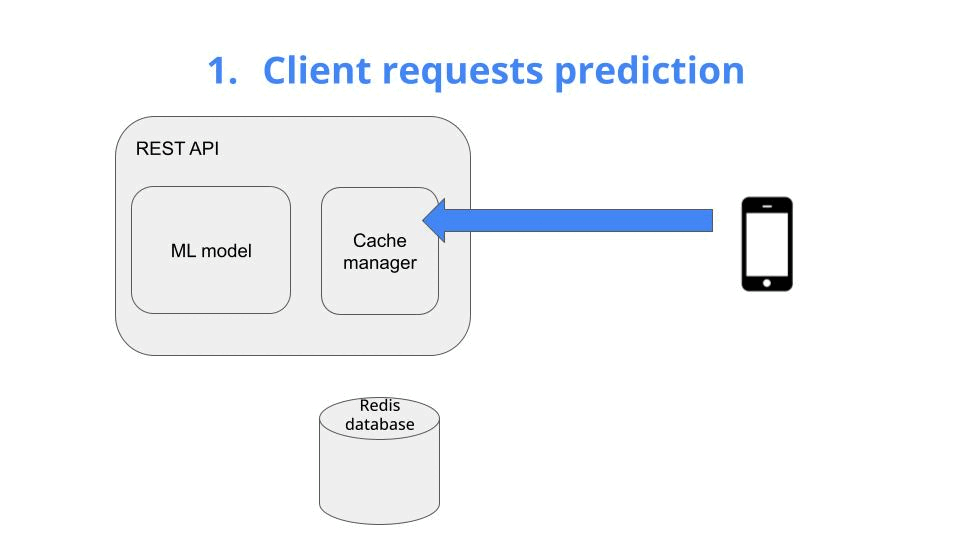 1. Client requests prediction

REST API

ML model

Cache manager

Redis database